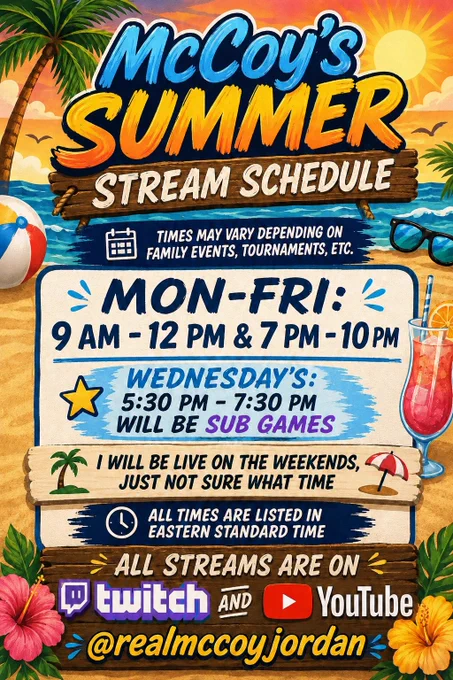 McCoy's SUMMER
STREAM SCHEDULE

TIMES MAY VARY DEPENDING ON FAMILY EVENTS, TOURNAMENTS, ETC.

MON-FRI:
9 AM - 12 PM & 7 PM - 10 PM

WEDNESDAY'S:
5:30 PM - 7:30 PM
WILL BE SUB GAMES

I WILL BE LIVE ON THE WEEKENDS, JUST NOT SURE WHAT TIME

ALL TIMES ARE LISTED IN EASTERN STANDARD TIME

ALL STREAMS ARE ON
twitch AND YouTube
@realmccoyjordan